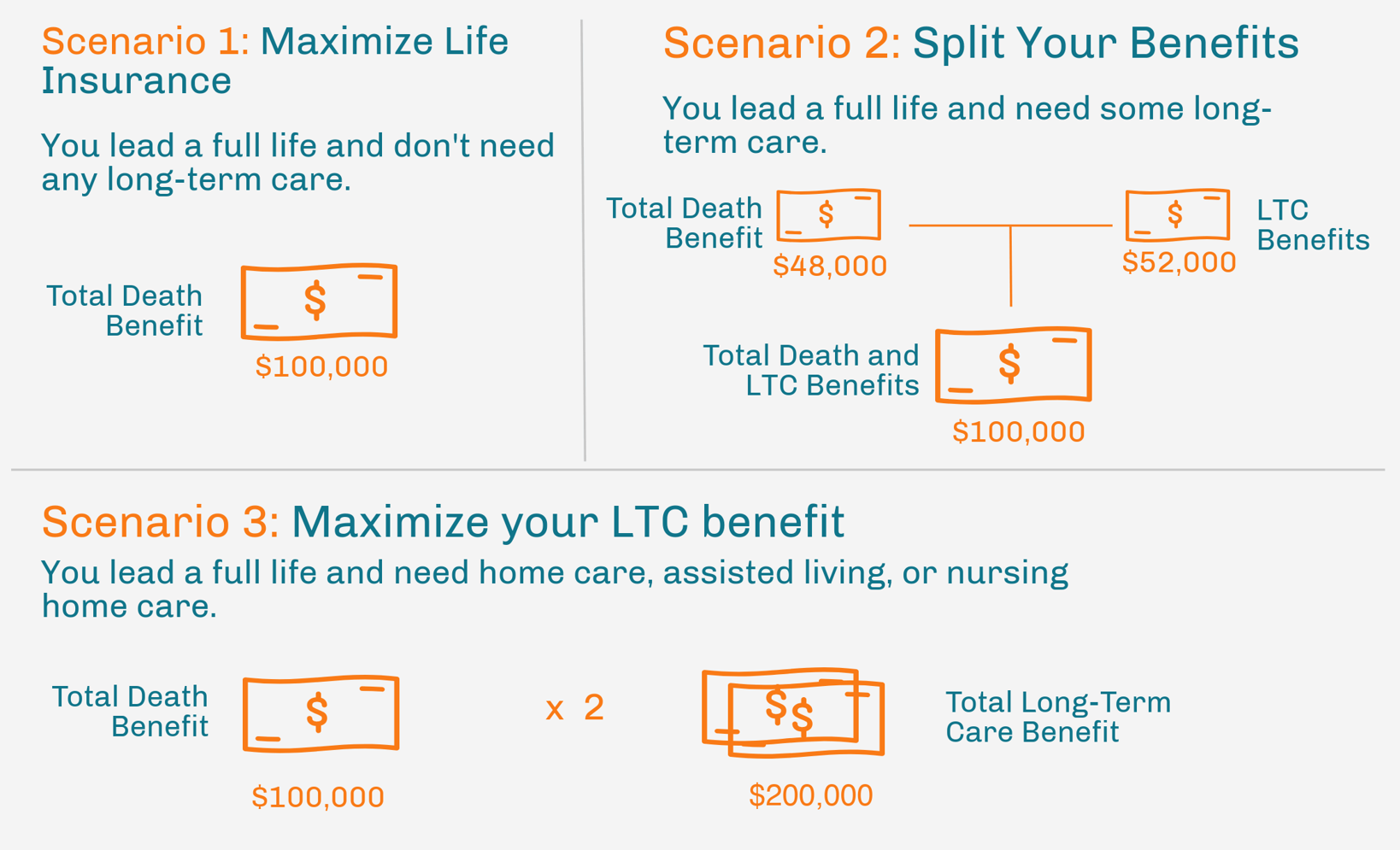 Scenario 1: Maximize Life Insurance

You lead a full life and don't need any long-term care.

Total Death Benefit

$

$100,000

Scenario 2: Split Your Benefits

You lead a full life and need some long-term care.

Total Death Benefit

$

$48,000

$

$52,000

LTC Benefits

Total Death and LTC Benefits

$

$100,000

Scenario 3: Maximize your LTC benefit

You lead a full life and need home care, assisted living, or nursing home care.

Total Death Benefit

$

$100,000

x 2

$$

$200,000

Total Long-Term Care Benefit